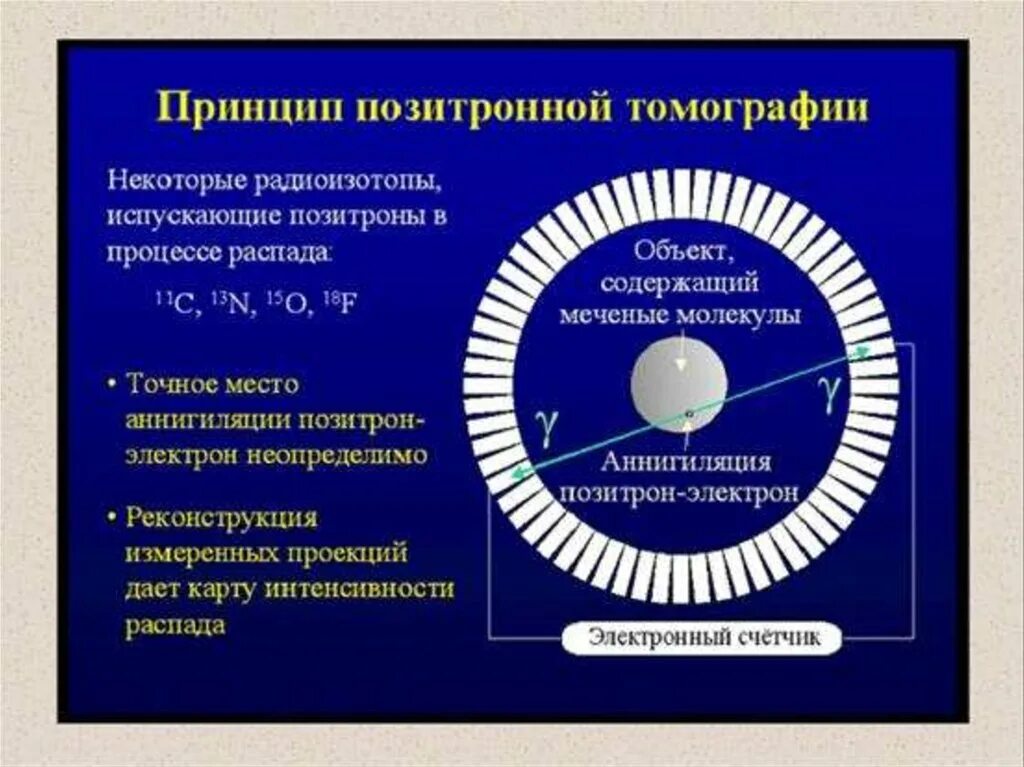 Принцип позитронной томографии

Некоторые радиоизотопы, испускающие позитроны в процессе распада:

$^{11}C$, $^{13}N$, $^{15}O$, $^{18}F$

• Точное место аннигиляции позитрон-электрон неопределимо

• Реконструкция измеренных проекций дает карту интенсивности распада

Объект, содержащий меченые молекулы

$\gamma$

$\gamma$

Аннигиляция позитрон-электрон

Электронный счётчик